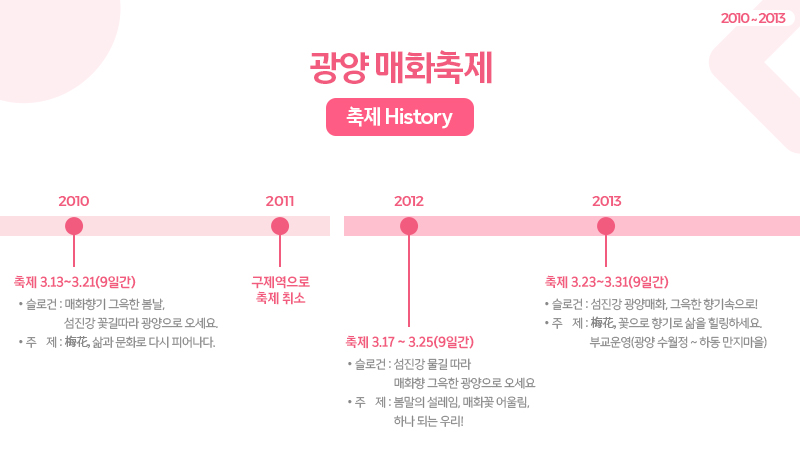 2010 ~ 2013

광양 매화축제

축제 History

2010

축제 3.13~3.21(9일간)

• 슬로건 : 매화향기 그윽한 봄날, 섬진강 꽃길따라 광양으로 오세요.

• 주 제 : 梅花, 삶과 문화로 다시 피어나다.

2011

구제역으로 축제 취소

2012

축제 3.17 ~ 3.25(9일간)

• 슬로건 : 섬진강 물길 따라 매화향 그윽한 광양으로 오세요

• 주 제 : 봄말의 설레임, 매화꽃 어울림, 하나 되는 우리!

2013

축제 3.23~3.31(9일간)

• 슬로건 : 섬진강 광양매화, 그윽한 향기속으로!

• 주 제 : 梅花, 꽃으로 향기로 삶을 힐링하세요. 부교운영(광양 수월정 ~ 하동 만지마을)